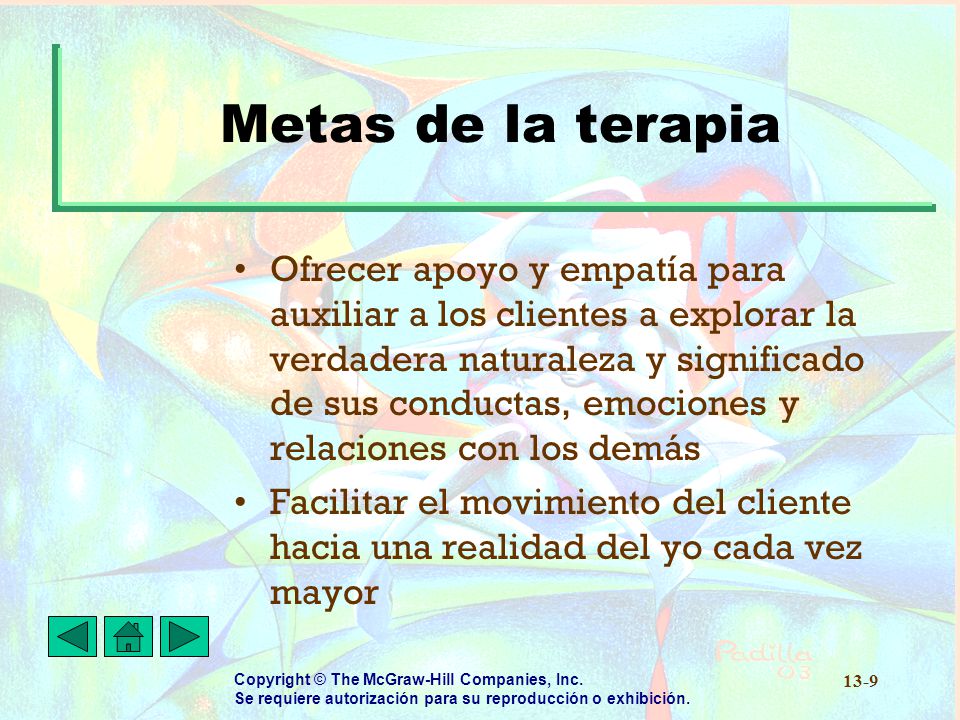 Metas de la terapia

• Ofrecer apoyo y empatía para auxiliar a los clientes a explorar la verdadera naturaleza y significado de sus conductas, emociones y relaciones con los demás

• Facilitar el movimiento del cliente hacia una realidad del yo cada vez mayor

Padilla 03

Copyright © The McGraw-Hill Companies, Inc.
Se requiere autorización para su reproducción o exhibición.

13-9